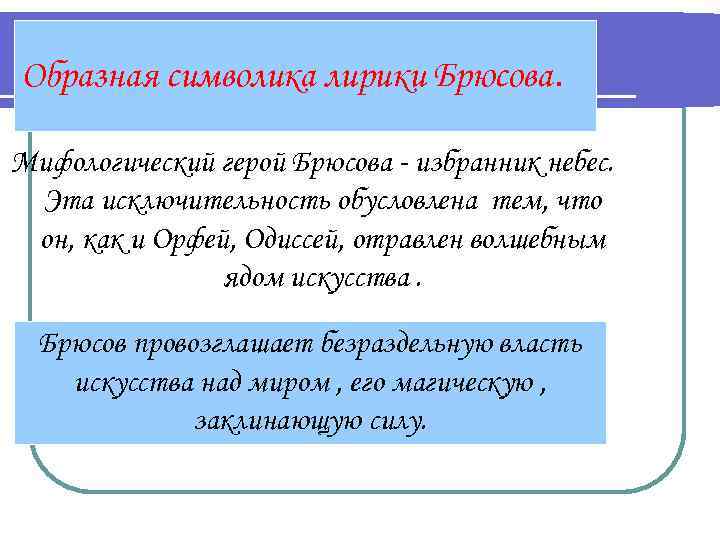 Образная символика лирики Брюсова.

Мифологический герой Брюсова - избранник небес. Эта исключительность обусловлена тем, что он, как и Орфей, Одиссей, отравлен волшебным ядом искусства .

Брюсов провозглашает безраздельную власть искусства над миром , его магическую , заклинающую силу.